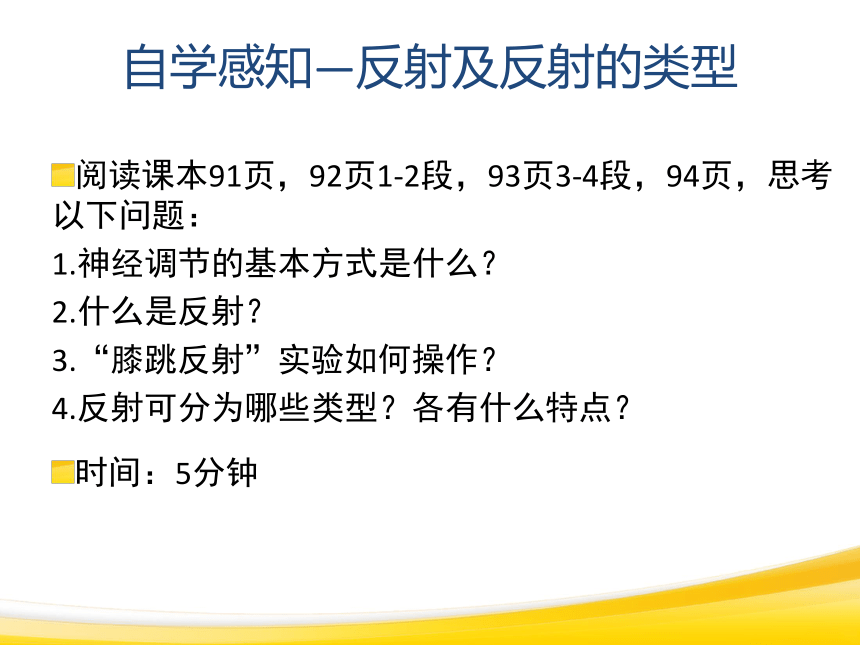 自学感知—反射及反射的类型

阅读课本91页，92页1-2段，93页3-4段，94页，思考以下问题：

1.神经调节的基本方式是什么？

2.什么是反射？

3.“膝跳反射”实验如何操作？

4.反射可分为哪些类型？各有什么特点？

时间：5分钟